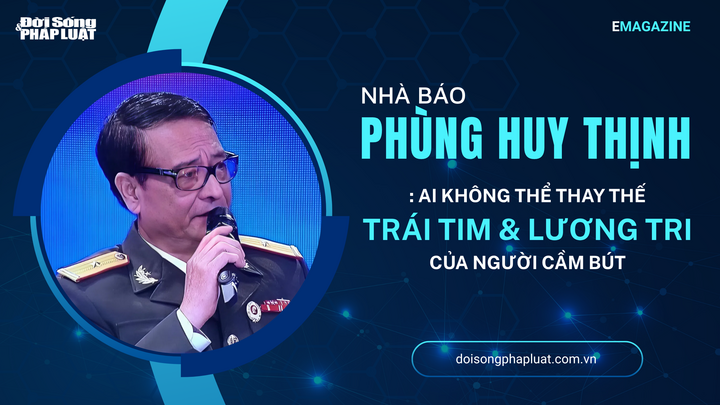 Đời Sống & PHÁP LUẬT

EMAGAZINE

NHÀ BÁO

PHÙNG HUY THỊNH

: AI KHÔNG THỂ THAY THẾ

TRÁI TIM & LƯƠNG TRI

CỦA NGƯỜI CẦM BÚT

doisongphapluat.com.vn